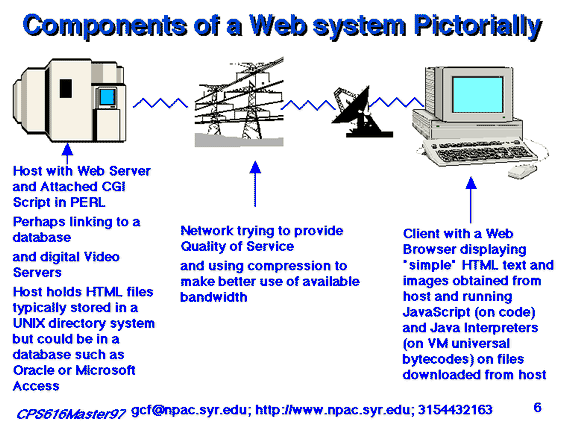 Components of a Web system Pictorially

Host with Web Server and Attached CGI Script in PERL

Perhaps linking to a database

and digital Video Servers

Host holds HTML files typically stored in a UNIX directory system but could be in a database such as Oracle or Microsoft Access

Network trying to provide Quality of Service

and using compression to make better use of available bandwidth

Client with a Web Browser displaying "simple" HTML text and images obtained from host and running JavaScript (on code) and Java Interpreters (on VM universal bytecodes) on files downloaded from host

CPS616Master97 gcf@npac.syr.edu; http://www.npac.syr.edu; 3154432163 6